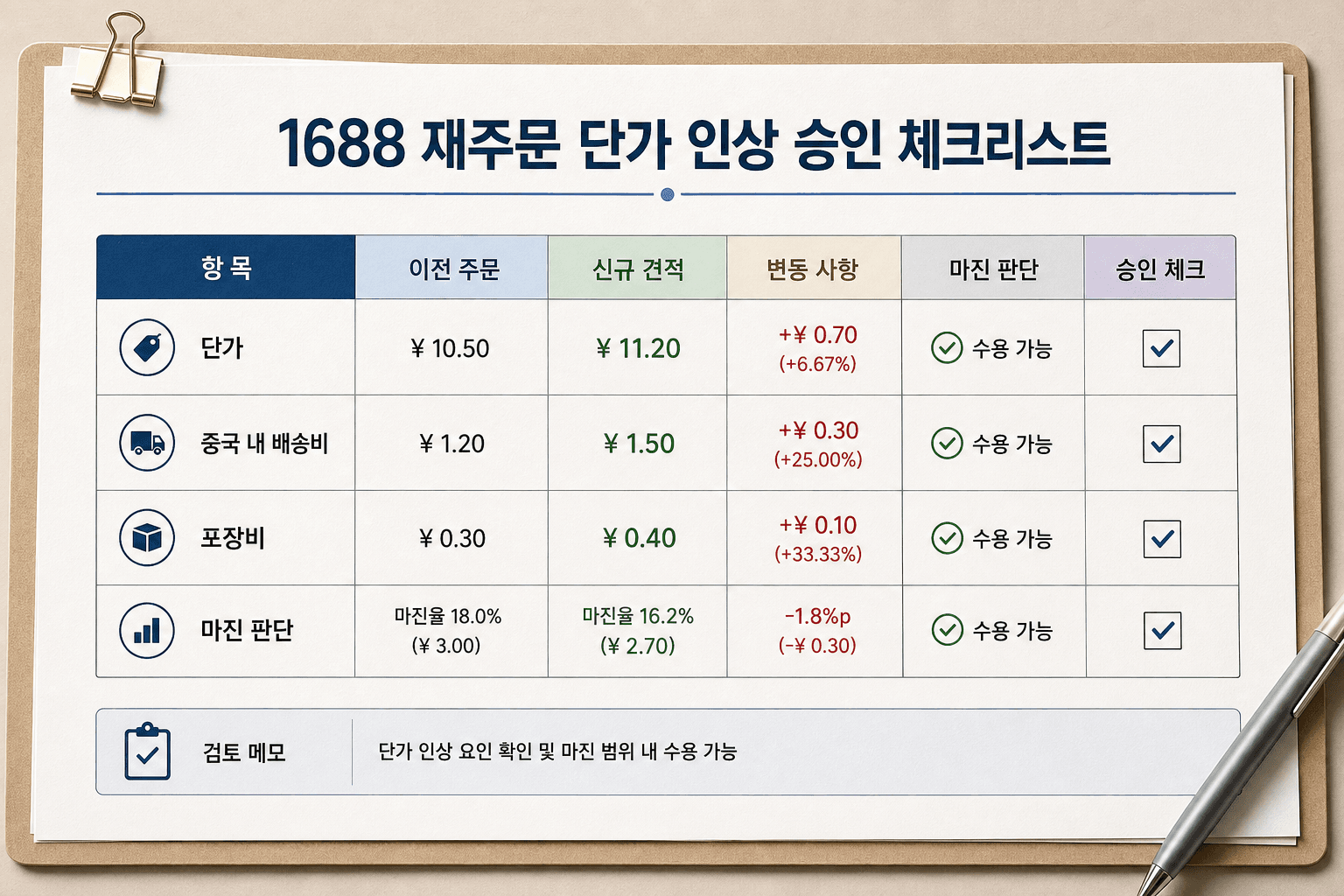 1688 재주문 단가 인상 승인 체크리스트

| 항 목 | 이전 주문 | 신규 견적 | 변동 사항 | 마진 판단 | 승인 체크 |
|---|---|---|---|---|---|
| 단가 | ¥ 10.50 | ¥ 11.20 | +¥ 0.70 (+6.67%) | 수용 가능 | ☑ |
| 중국 내 배송비 | ¥ 1.20 | ¥ 1.50 | +¥ 0.30 (+25.00%) | 수용 가능 | ☑ |
| 포장비 | ¥ 0.30 | ¥ 0.40 | +¥ 0.10 (+33.33%) | 수용 가능 | ☑ |
| 마진 판단 | 마진율 18.0% (¥ 3.00) | 마진율 16.2% (¥ 2.70) | -1.8%p (-¥ 0.30) | 수용 가능 | ☑ |

검토 메모

단가 인상 요인 확인 및 마진 범위 내 수용 가능